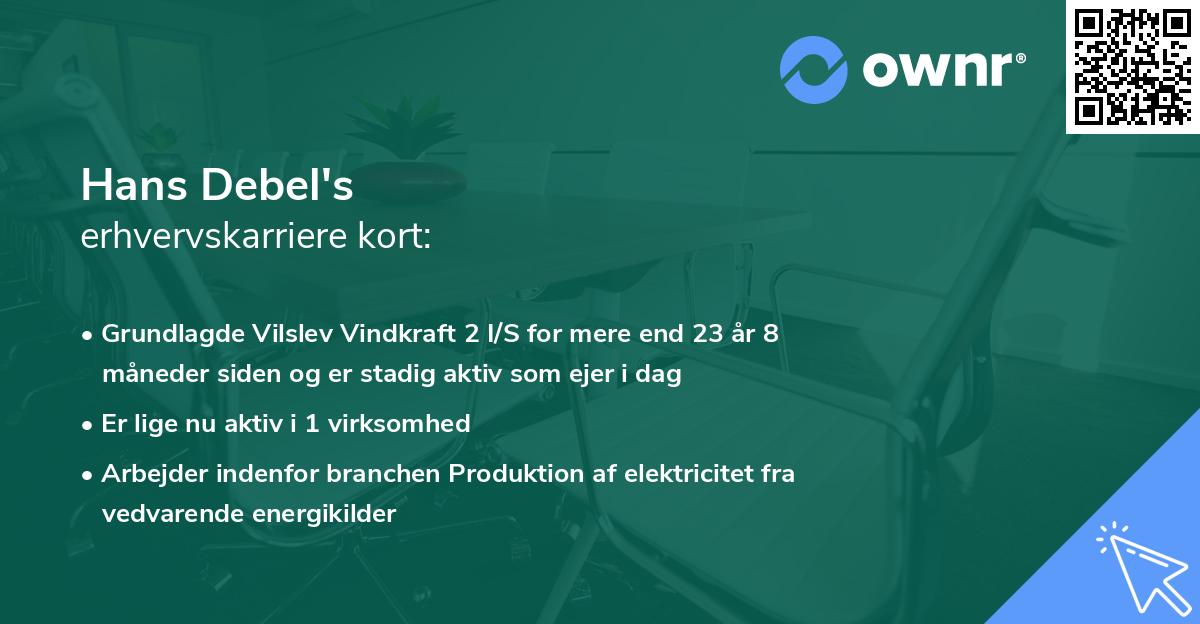 ownr®

Hans Debel's
erhvervskarriere kort:

• Grundlagde Vilslev Vindkraft 2 I/S for mere end 23 år 8 måneder siden og er stadig aktiv som ejer i dag

• Er lige nu aktiv i 1 virksomhed

• Arbejder indenfor branchen Produktion af elektricitet fra vedvarende energikilder